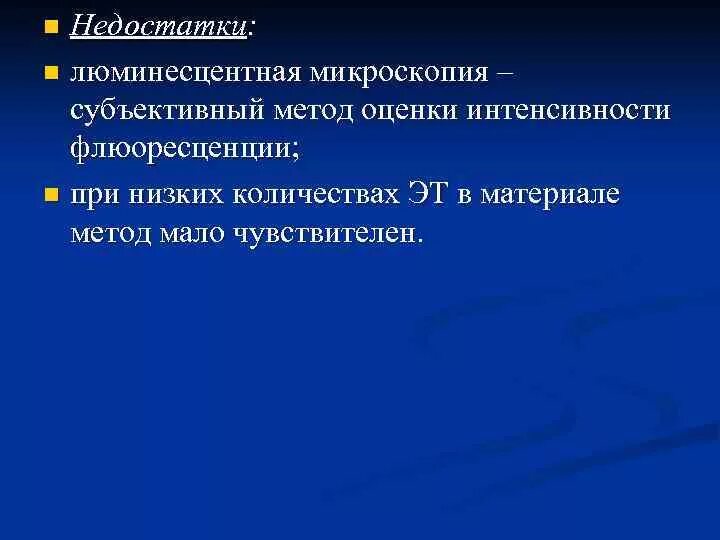 Недостатки:

люминесцентная микроскопия – субъективный метод оценки интенсивности флюоресценции;

при низких количествах ЭТ в материале метод мало чувствителен.